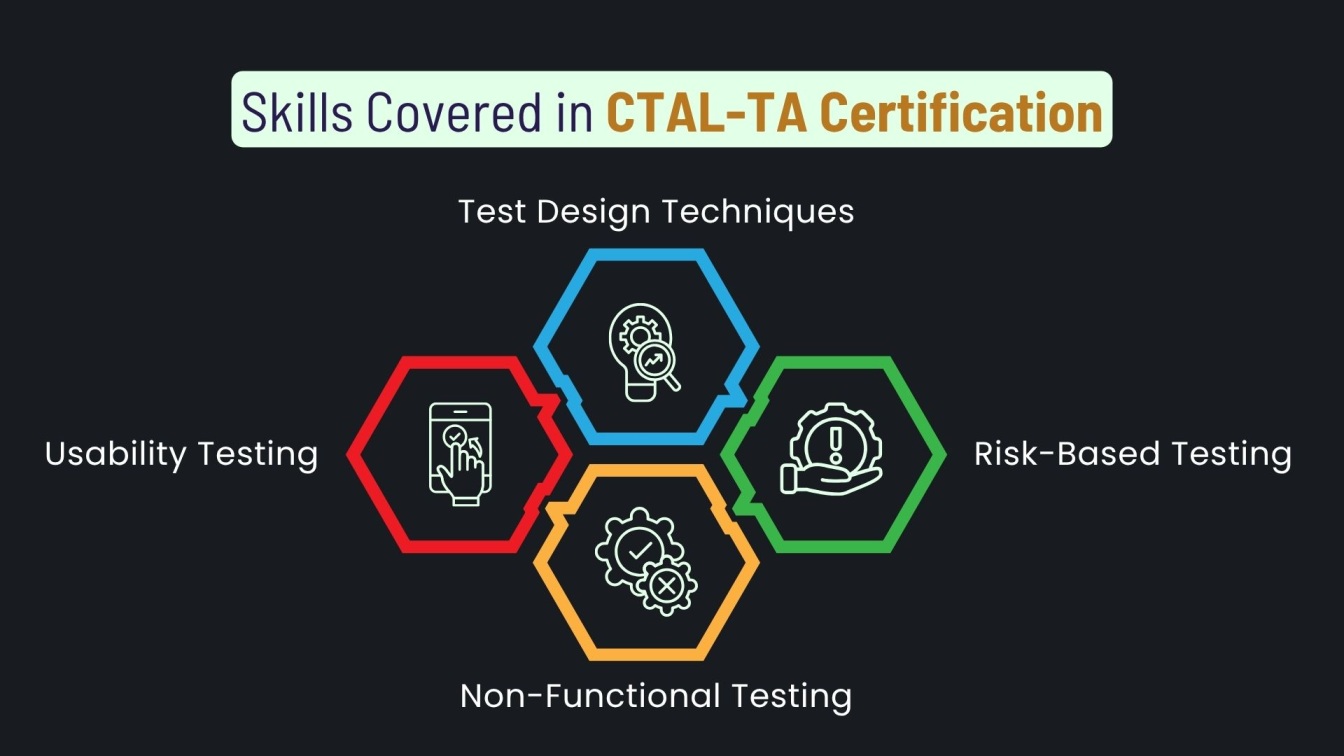 Skills Covered in CTAL-TA Certification

Test Design Techniques

Usability Testing

Risk-Based Testing

Non-Functional Testing